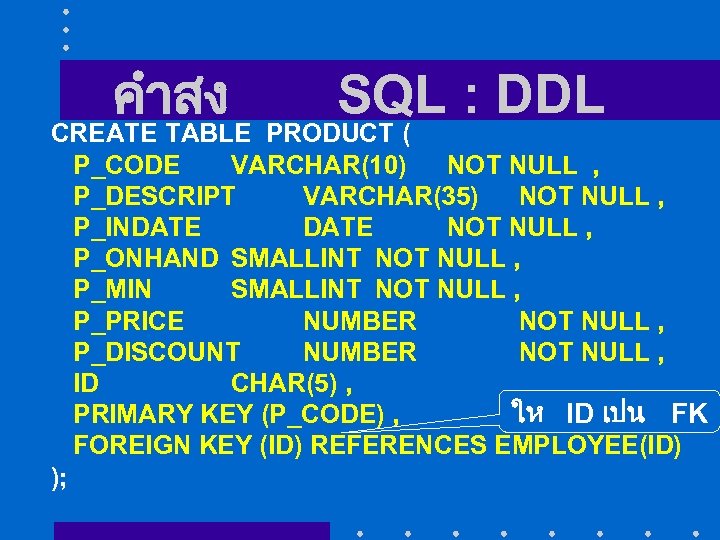 คำสง SQL : DDL

CREATE TABLE PRODUCT (
P_CODE VARCHAR(10) NOT NULL ,
P_DESCRIPT VARCHAR(35) NOT NULL ,
P_INDATE DATE NOT NULL ,
P_ONHAND SMALLINT NOT NULL ,
P_MIN SMALLINT NOT NULL ,
P_PRICE NUMBER NOT NULL ,
P_DISCOUNT NUMBER NOT NULL ,
ID CHAR(5) ,
PRIMARY KEY (P_CODE) ,
FOREIGN KEY (ID) REFERENCES EMPLOYEE(ID)
);

ให ID เปน FK